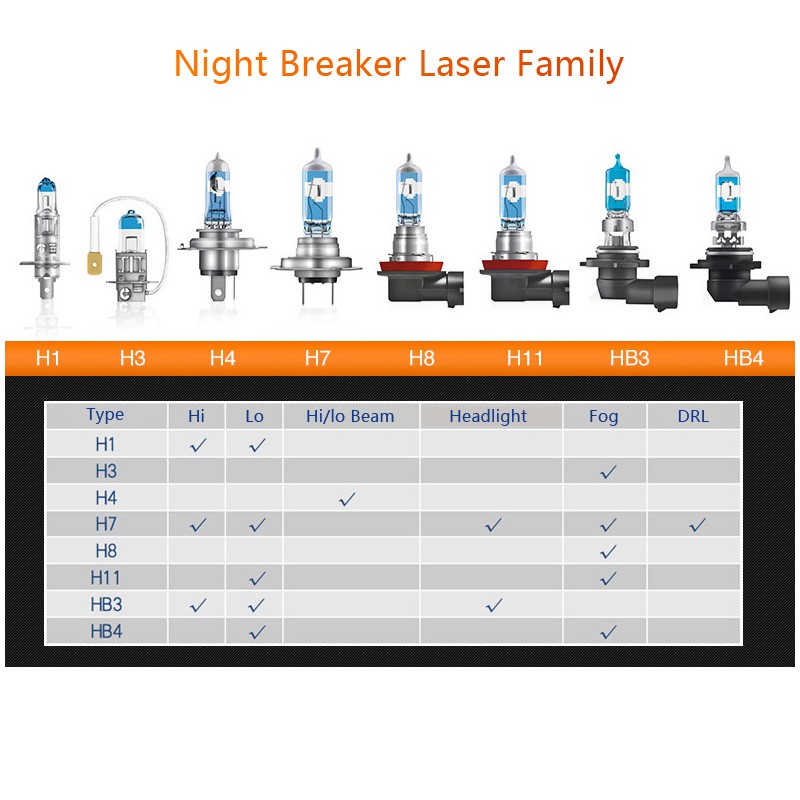 Night Breaker Laser Family

H1 H3 H4 H7 H8 H11 HB3 HB4

| Type | Hi | Lo | Hi/lo Beam | Headlight | Fog | DRL |
|---|---|---|---|---|---|---|
| H1 | ✓ | ✓ | | | | |
| H3 | | | | | ✓ | |
| H4 | | | ✓ | | | |
| H7 | ✓ | ✓ | | ✓ | ✓ | ✓ |
| H8 | | | | | ✓ | |
| H11 | | ✓ | | | ✓ | |
| HB3 | ✓ | ✓ | | ✓ | | |
| HB4 | | ✓ | | | ✓ | |